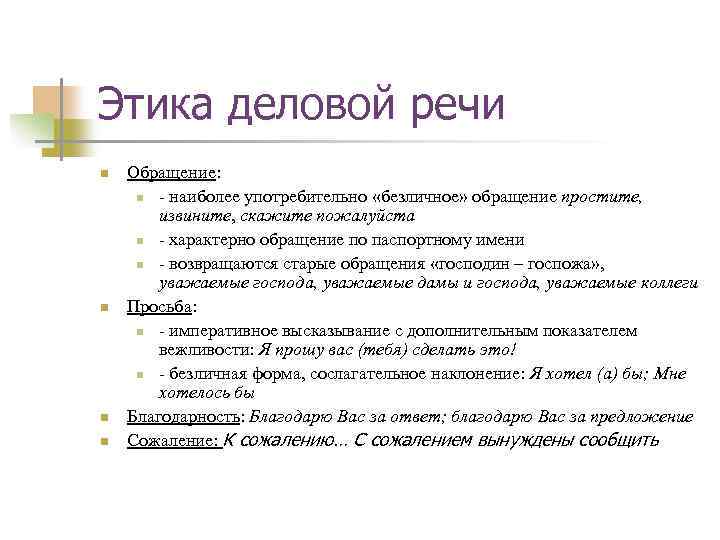 Этика деловой речи

Обращение:
- наиболее употребительно «безличное» обращение простите, извините, скажите пожалуйста
- характерно обращение по паспортному имени
- возвращаются старые обращения «господин – госпожа», уважаемые господа, уважаемые дамы и господа, уважаемые коллеги

Просьба:
- императивное высказывание с дополнительным показателем вежливости: Я прошу вас (тебя) сделать это!
- безличная форма, сослагательное наклонение: Я хотел (а) бы; Мне хотелось бы

Благодарность: Благодарю Вас за ответ; благодарю Вас за предложение

Сожаление: К сожалению… С сожалением вынуждены сообщить